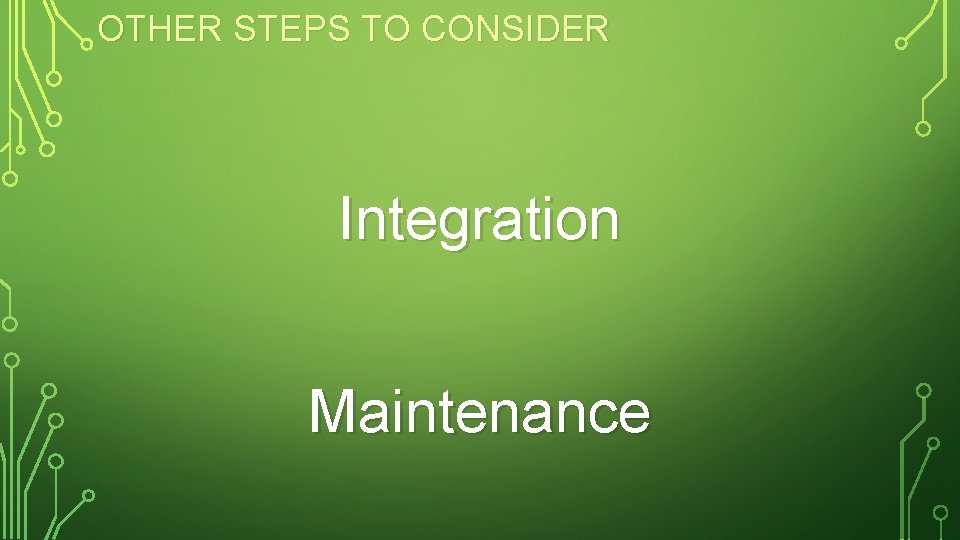 OTHER STEPS TO CONSIDER

Integration

Maintenance